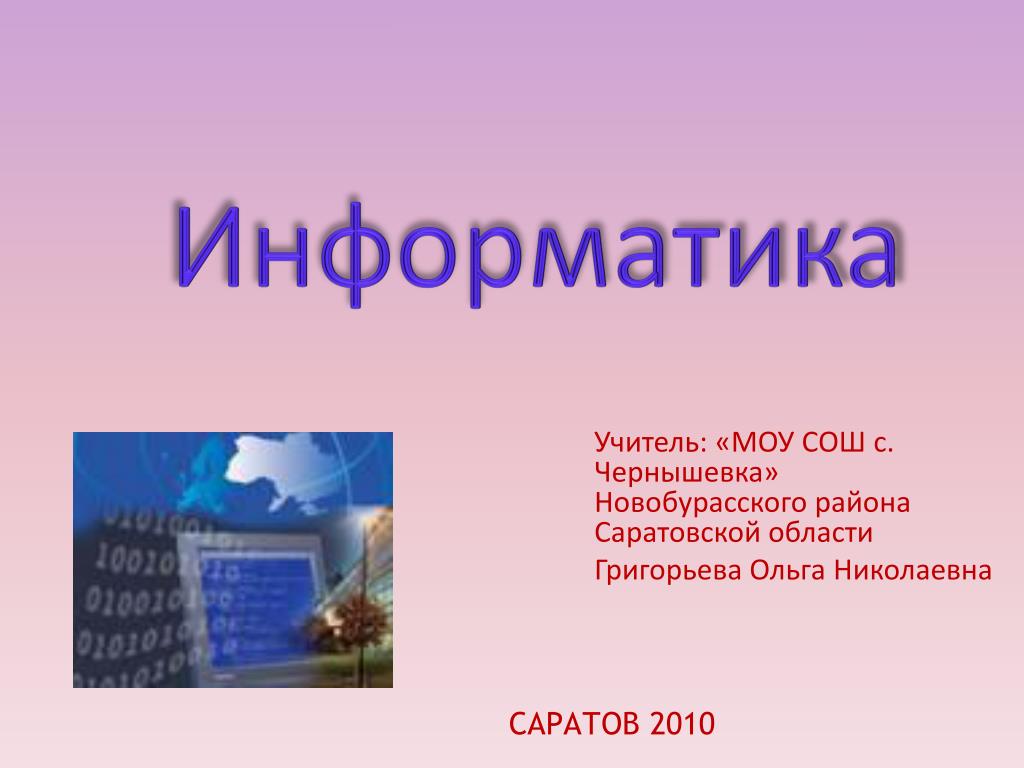 Информатика

Учитель: «МОУ СОШ с. Чернышевка» Новобурасского района Саратовской области

Григорьева Ольга Николаевна

САРАТОВ 2010